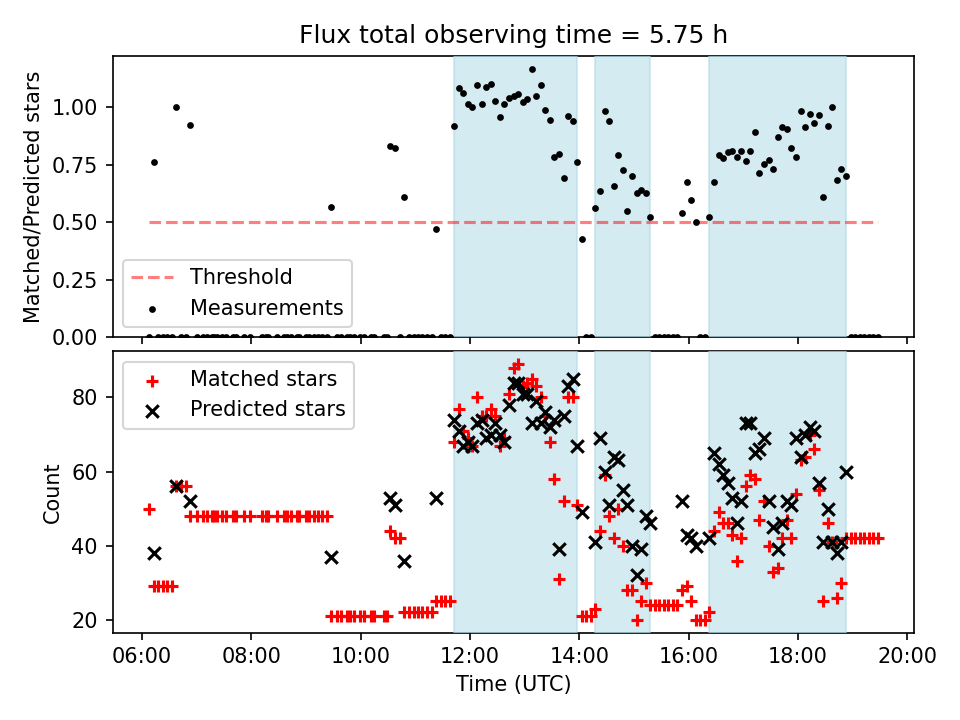 Flux total observing time = 5.75 h

Matched/Predicted stars

1.00
0.75
0.50
0.25
0.00

Threshold
Measurements

Matched stars
Predicted stars

Count

80
60
40
20

06:00 08:00 10:00 12:00 14:00 16:00 18:00 20:00

Time (UTC)